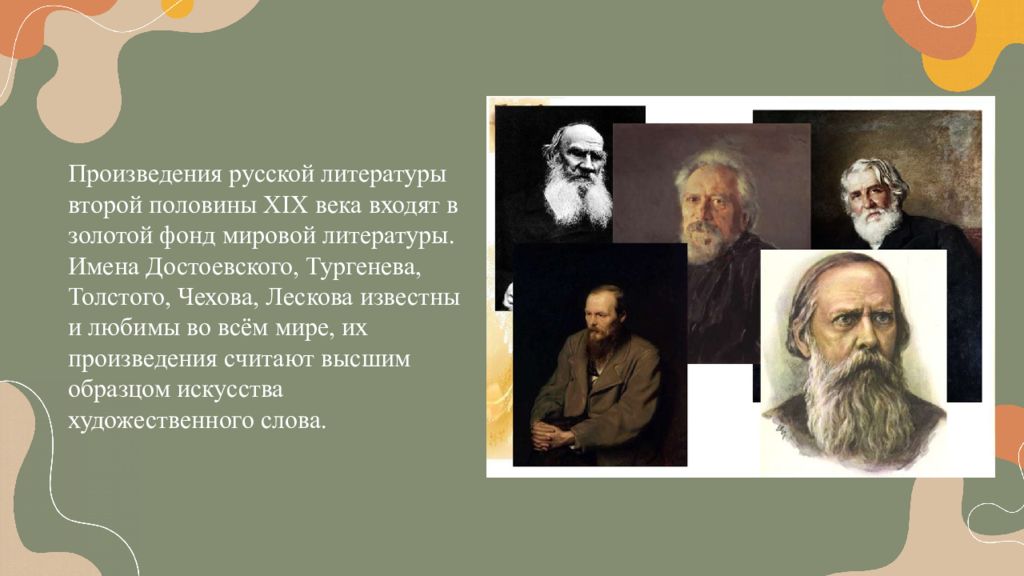 Произведения русской литературы второй половины XIX века входят в золотой фонд мировой литературы. Имена Достоевского, Тургенева, Толстого, Чехова, Лескова известны и любимы во всём мире, их произведения считают высшим образцом искусства художественного слова.